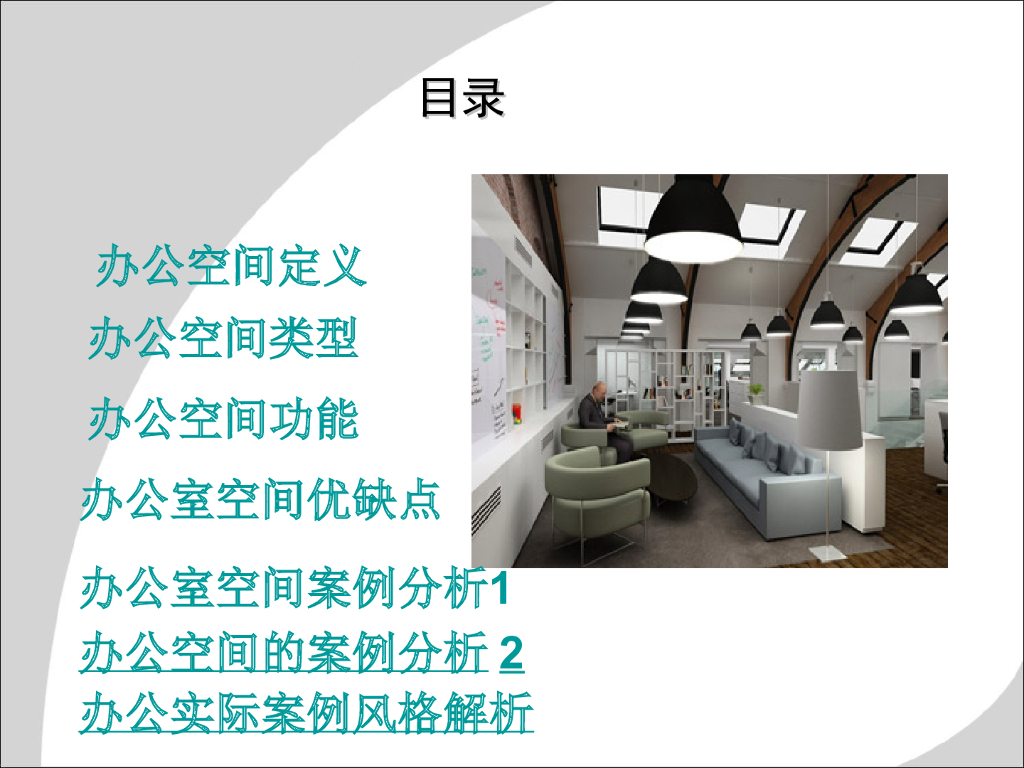 目录

办公空间定义

办公空间类型

办公空间功能

办公室空间优缺点

办公室空间案例分析1

办公空间的案例分析 2

办公实际案例风格解析